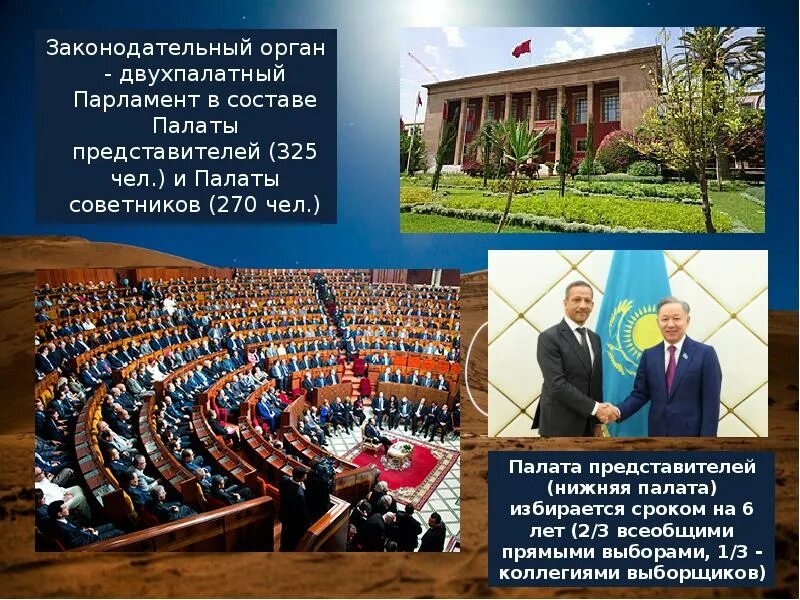 Законодательный орган - двухпалатный Парламент в составе Палаты представителей (325 чел.) и Палаты советников (270 чел.)

Палата представителей (нижняя палата) избирается сроком на 6 лет (2/3 всеобщими прямыми выборами, 1/3 - коллегиями выборщиков)